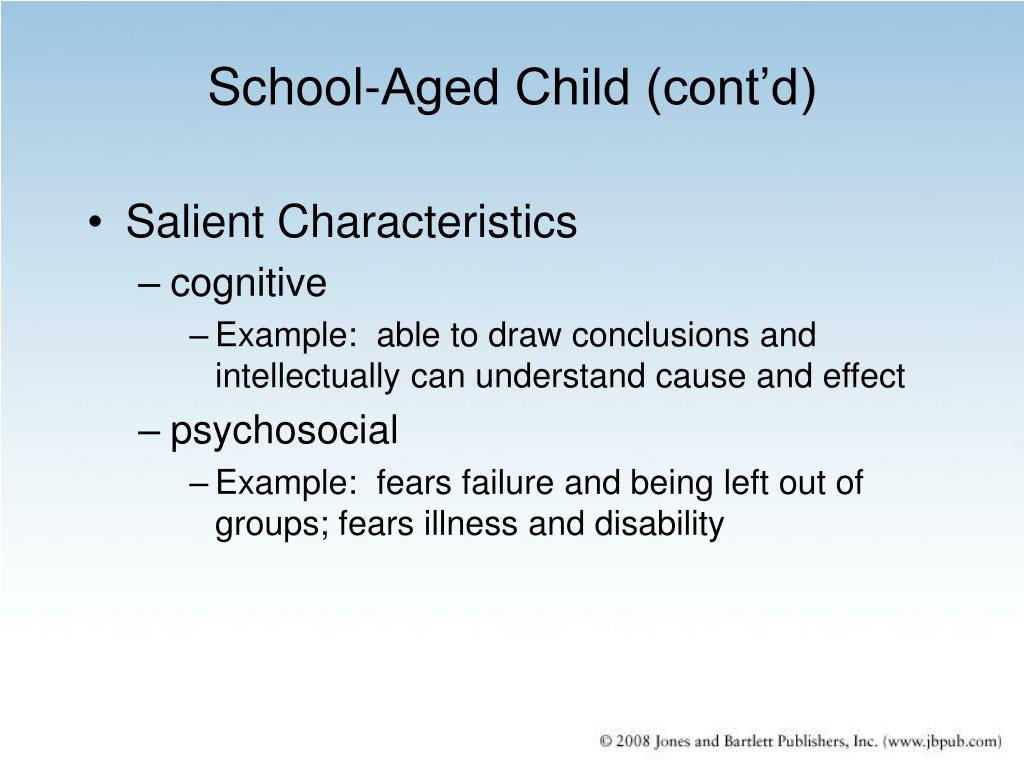 School-Aged Child (cont’d)

• Salient Characteristics
– cognitive
– Example: able to draw conclusions and intellectually can understand cause and effect
– psychosocial
– Example: fears failure and being left out of groups; fears illness and disability

© 2008 Jones and Bartlett Publishers, Inc. (www.jbpub.com)